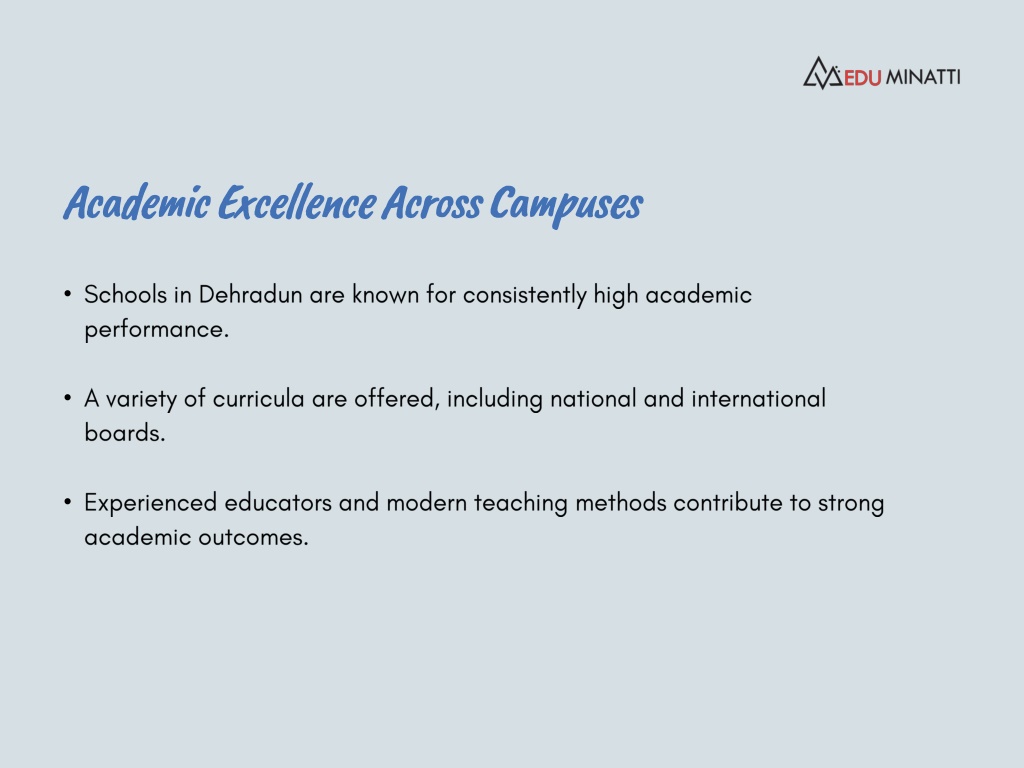 EDU MINATTI

Academic Excellence Across Campuses

• Schools in Dehradun are known for consistently high academic performance.

• A variety of curricula are offered, including national and international boards.

• Experienced educators and modern teaching methods contribute to strong academic outcomes.